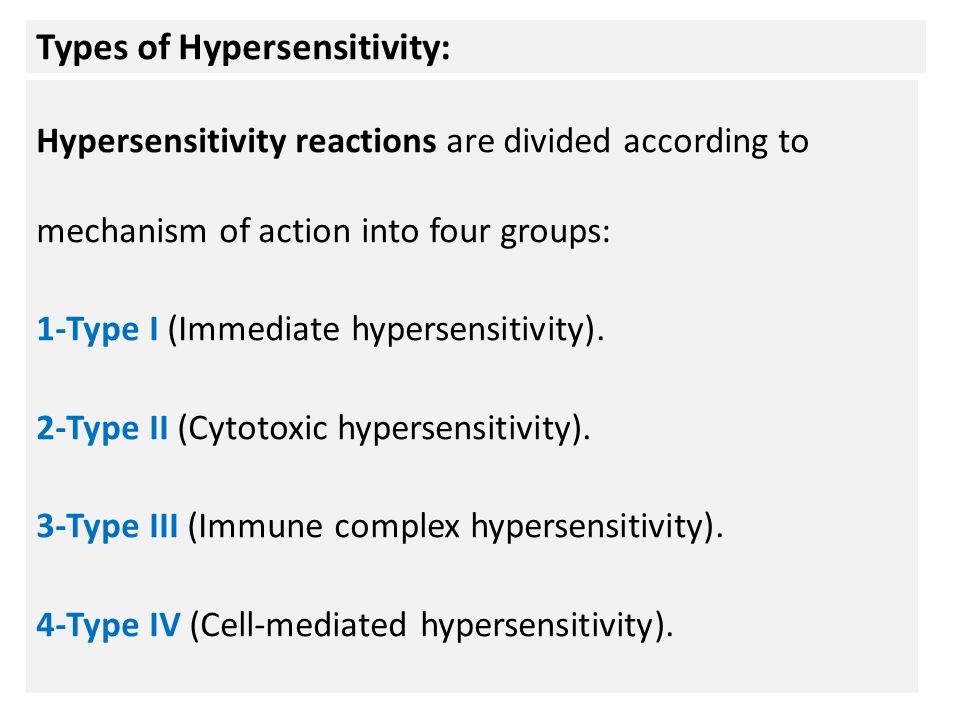 Types of Hypersensitivity:

Hypersensitivity reactions are divided according to mechanism of action into four groups:

1-Type I (Immediate hypersensitivity).

2-Type II (Cytotoxic hypersensitivity).

3-Type III (Immune complex hypersensitivity).

4-Type IV (Cell-mediated hypersensitivity).